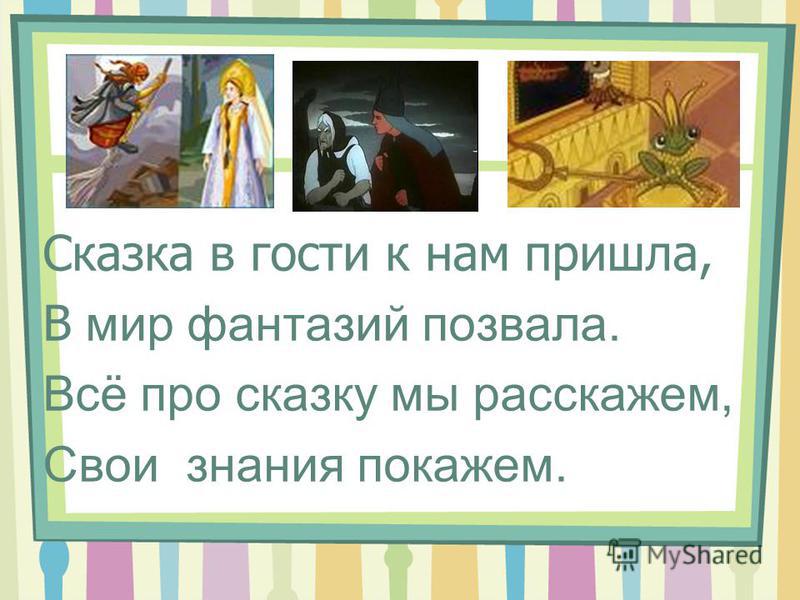 Сказка в гости к нам пришла,
В мир фантазий позвала.
Всё про сказку мы расскажем,
Свои знания покажем.

MyShared